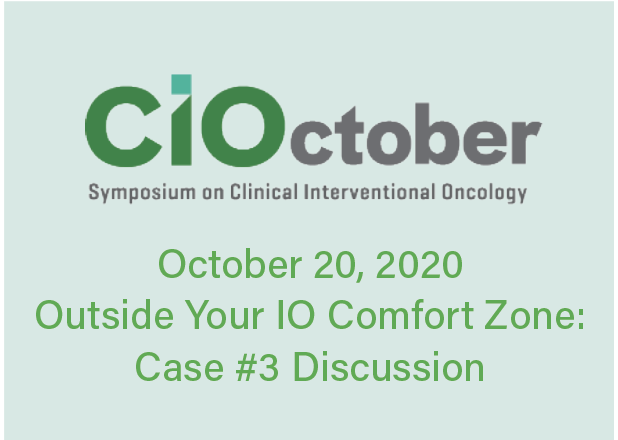 CIOctober

Symposium on Clinical Interventional Oncology

October 20, 2020
Outside Your IO Comfort Zone:
Case #3 Discussion